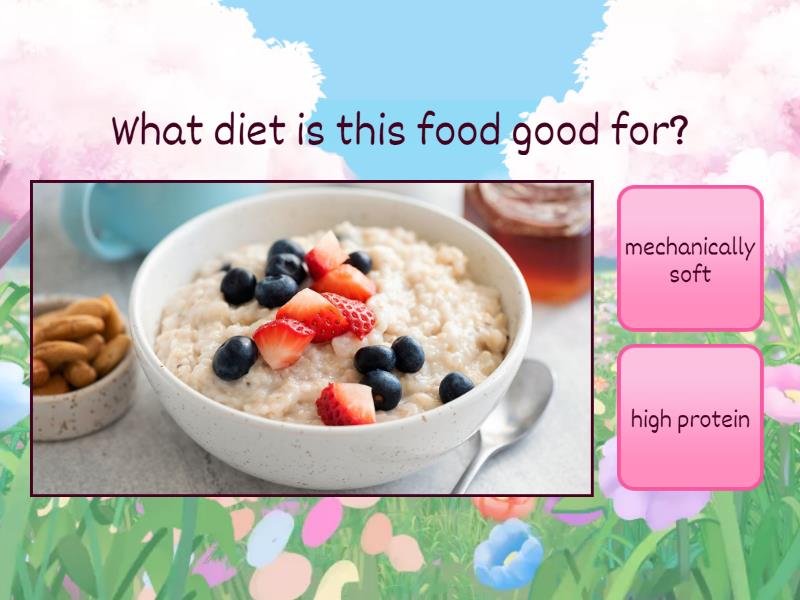 What diet is this food good for?

mechanically soft

high protein